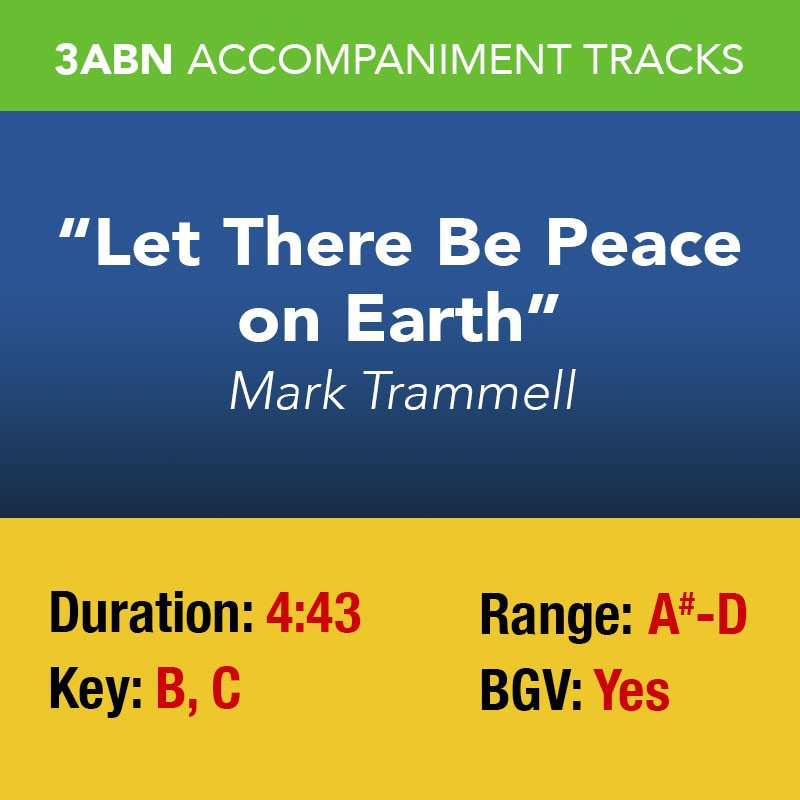 3ABN ACCOMPANIMENT TRACKS

"Let There Be Peace on Earth"
Mark Trammell

Duration: 4:43
Key: B, C

Range: A#-D
BGV: Yes